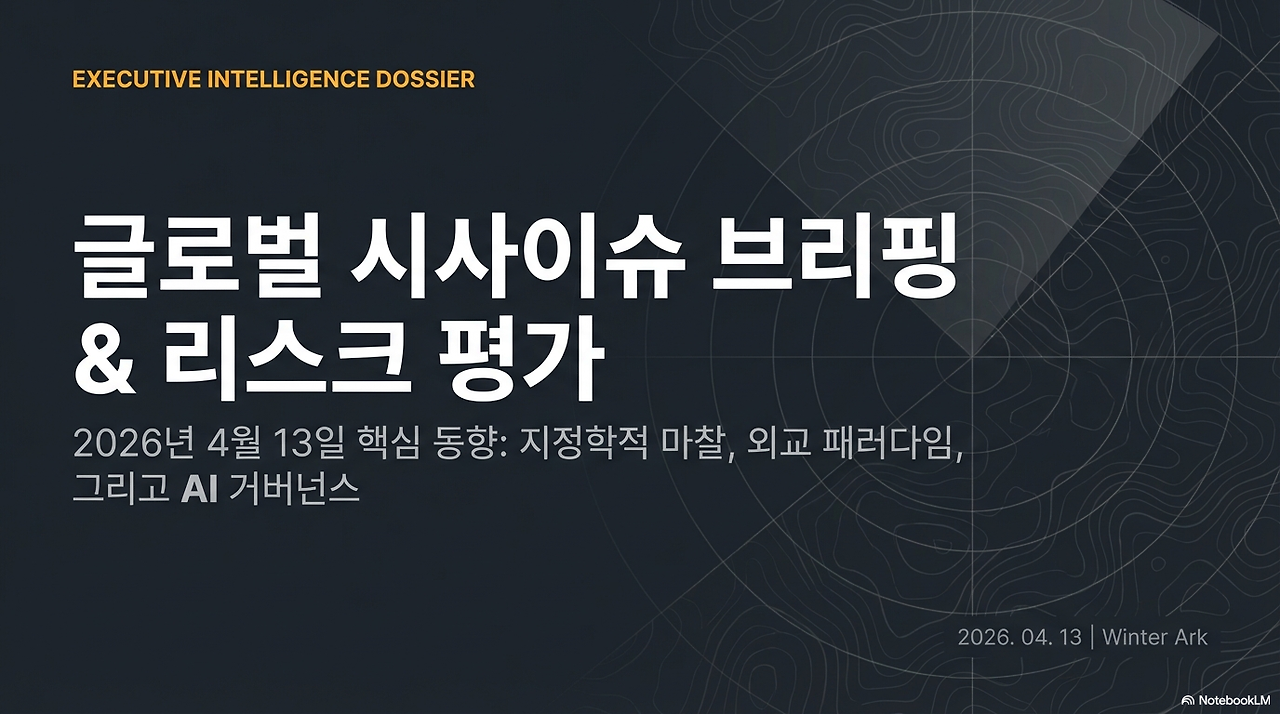 EXECUTIVE INTELLIGENCE DOSSIER

글로벌 시사이슈 브리핑 & 리스크 평가

2026년 4월 13일 핵심 동향: 지정학적 마찰, 외교 패러다임, 그리고 AI 거버넌스

2026. 04. 13 | Winter Ark

NotebookLM